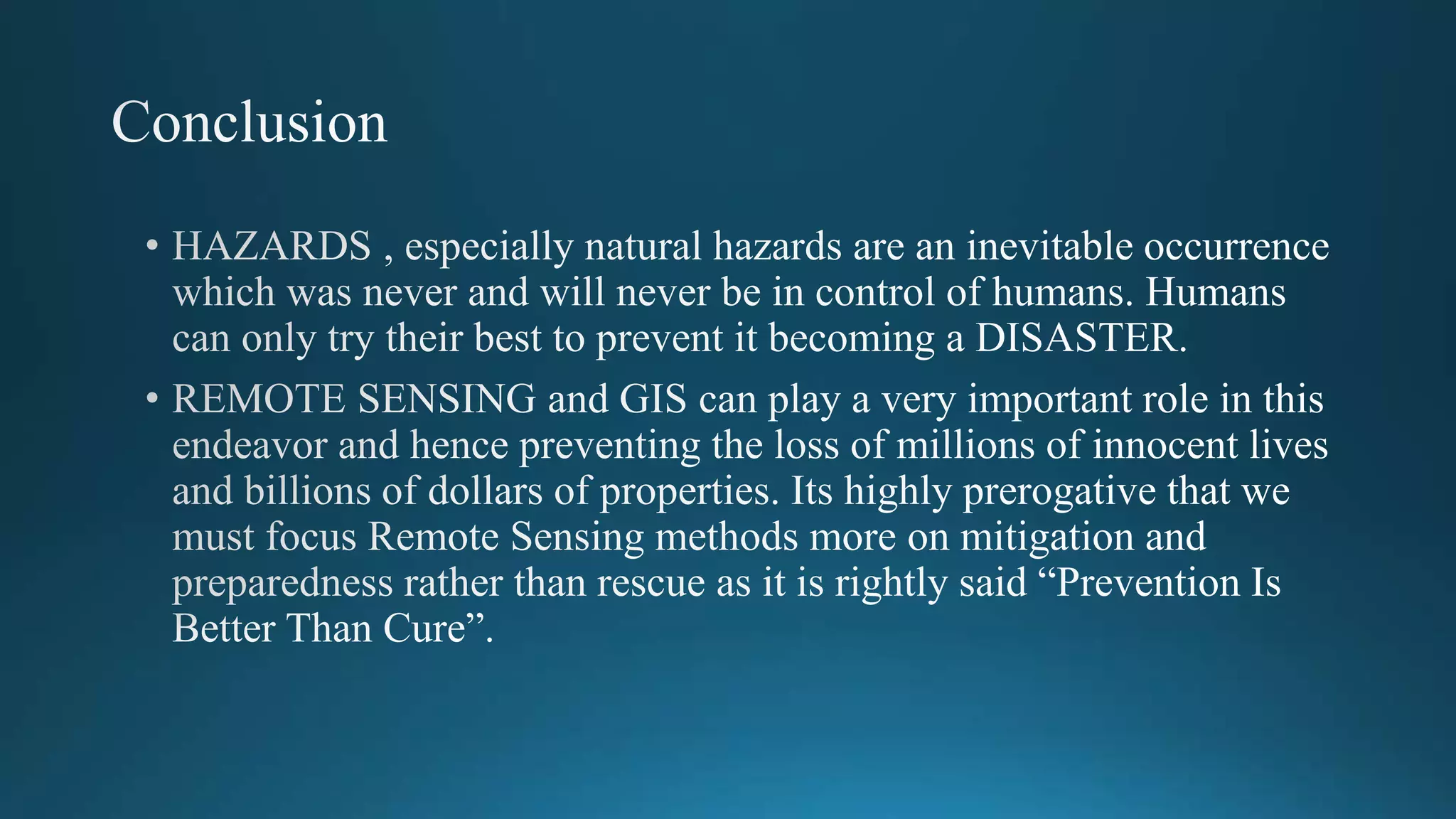 Conclusion

• HAZARDS , especially natural hazards are an inevitable occurrence which was never and will never be in control of humans. Humans can only try their best to prevent it becoming a DISASTER.

• REMOTE SENSING and GIS can play a very important role in this endeavor and hence preventing the loss of millions of innocent lives and billions of dollars of properties. Its highly prerogative that we must focus Remote Sensing methods more on mitigation and preparedness rather than rescue as it is rightly said “Prevention Is Better Than Cure”.